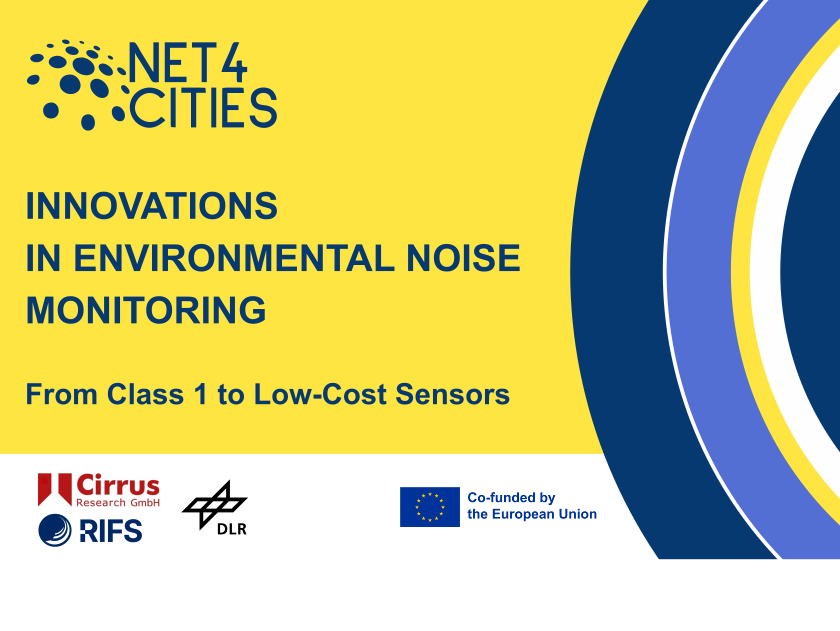 NET4 CITIES

INNOVATIONS IN ENVIRONMENTAL NOISE MONITORING

From Class 1 to Low-Cost Sensors

Cirrus Research GmbH

RIFS

DLR

Co-funded by the European Union